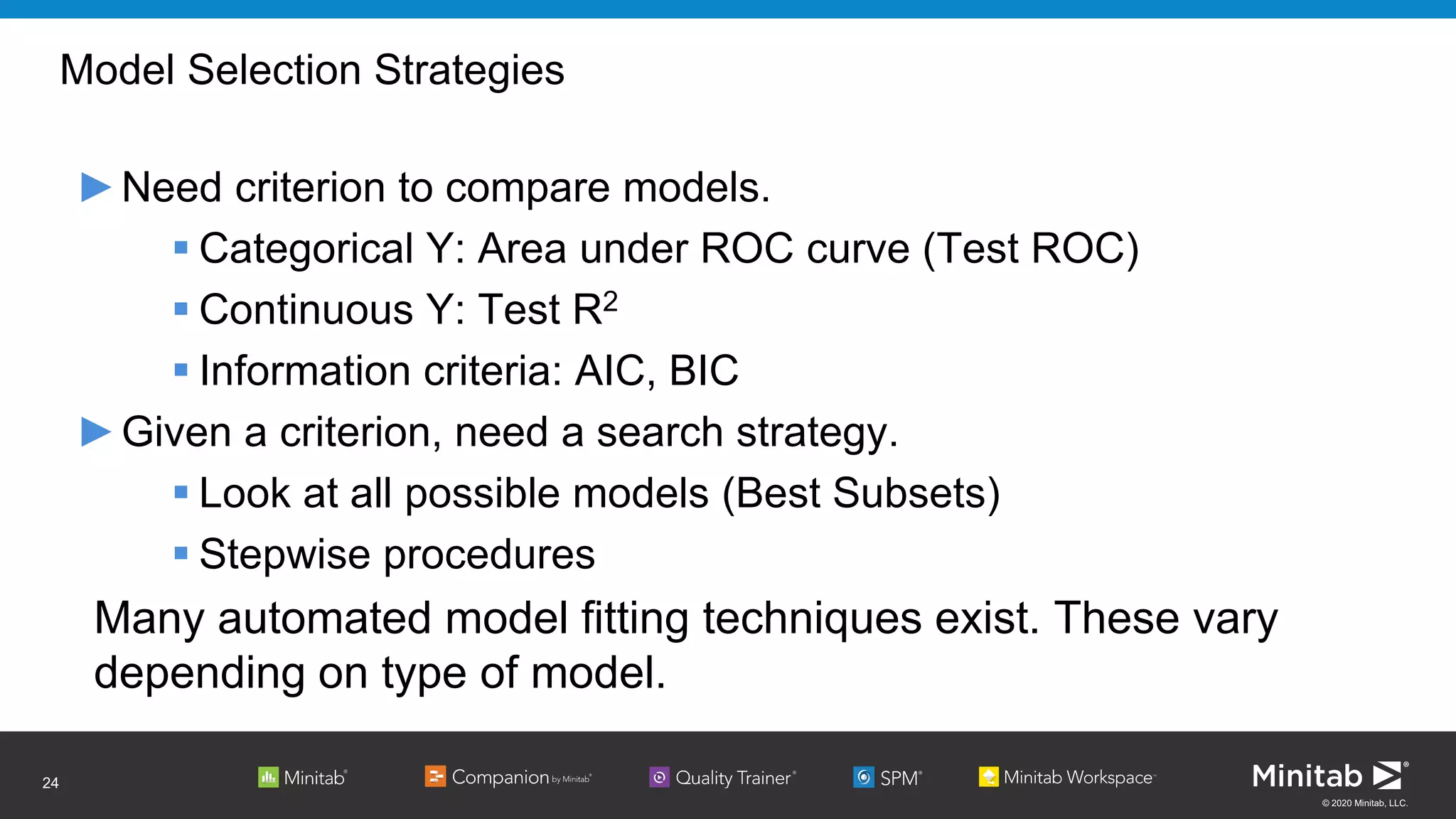 Model Selection Strategies

▶ Need criterion to compare models.
▪ Categorical Y: Area under ROC curve (Test ROC)
▪ Continuous Y: Test $R^2$
▪ Information criteria: AIC, BIC
▶ Given a criterion, need a search strategy.
▪ Look at all possible models (Best Subsets)
▪ Stepwise procedures

Many automated model fitting techniques exist. These vary depending on type of model.

24

Minitab® Companion by Minitab® Quality Trainer® SPM® Minitab Workspace™

Minitab®
© 2020 Minitab, LLC.